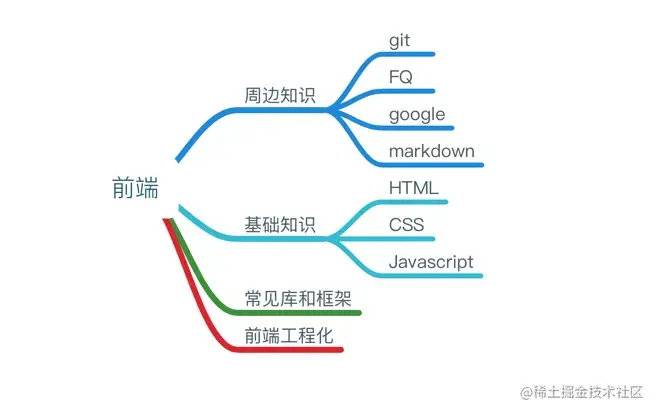 前端

周边知识

git

FQ

google

markdown

基础知识

HTML

CSS

Javascript

常见库和框架

前端工程化

@稀土掘金技术社区